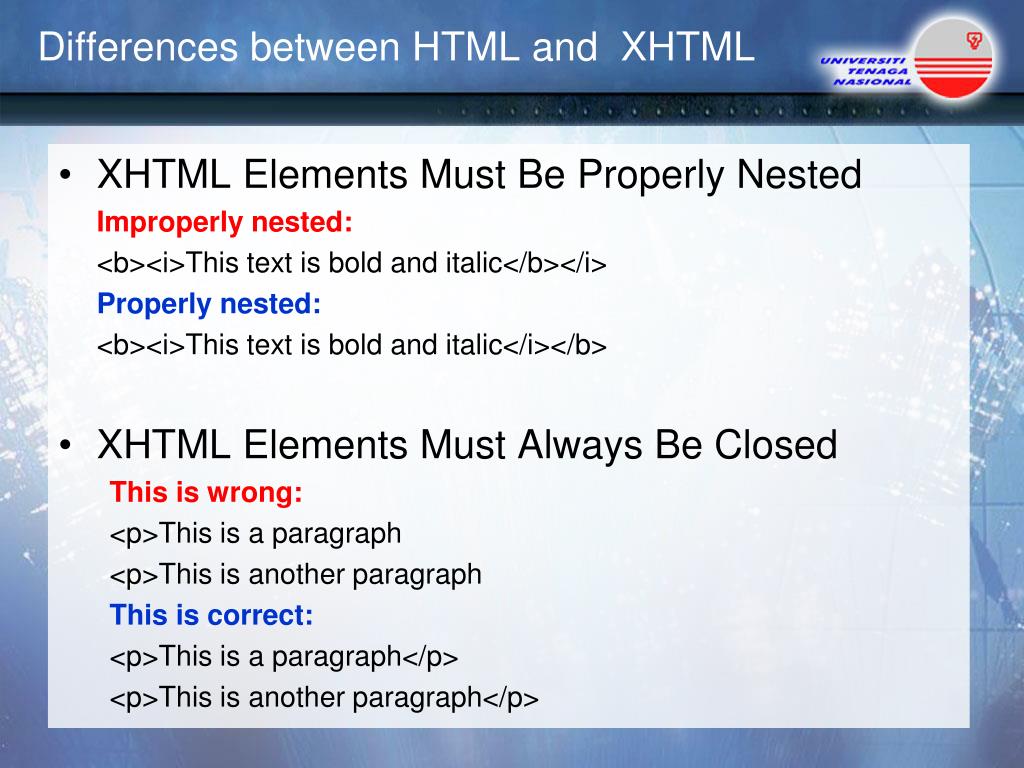 Differences between HTML and XHTML

UNIVERSITI TENAGA NASIONAL

• XHTML Elements Must Be Properly Nested

Improperly nested:

<b><i>This text is bold and italic</b></i>

Properly nested:

<b><i>This text is bold and italic</i></b>

• XHTML Elements Must Always Be Closed

This is wrong:

<p>This is a paragraph

<p>This is another paragraph

This is correct:

<p>This is a paragraph</p>

<p>This is another paragraph</p>